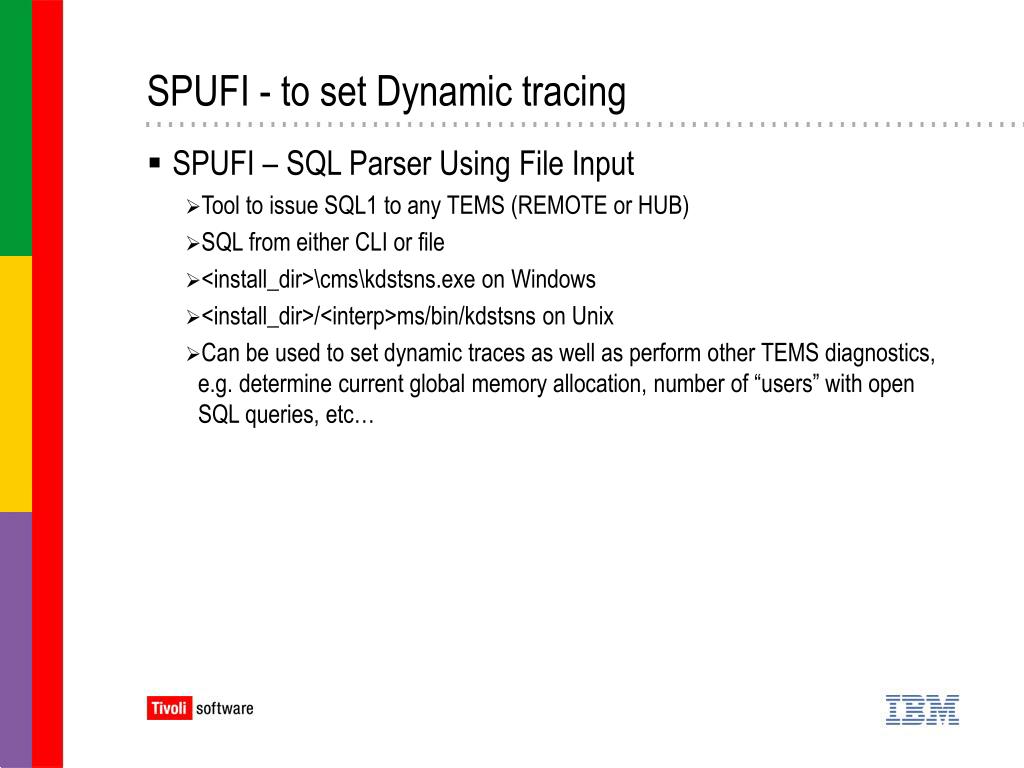 SPUFI - to set Dynamic tracing

▪ SPUFI – SQL Parser Using File Input

➢Tool to issue SQL1 to any TEMS (REMOTE or HUB)

➢SQL from either CLI or file

➢<install_dir>\cms\kdstsns.exe on Windows

➢<install_dir>/<interp>ms/bin/kdstsns on Unix

➢Can be used to set dynamic traces as well as perform other TEMS diagnostics, e.g. determine current global memory allocation, number of “users” with open SQL queries, etc…

Tivoli software

IBM